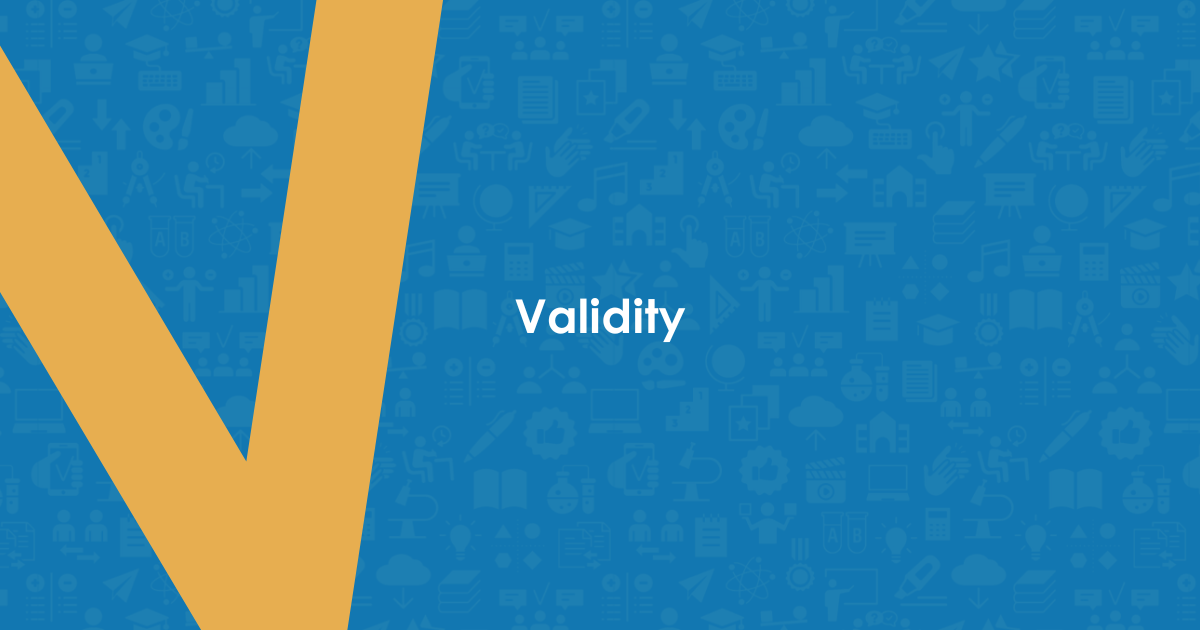 Validity